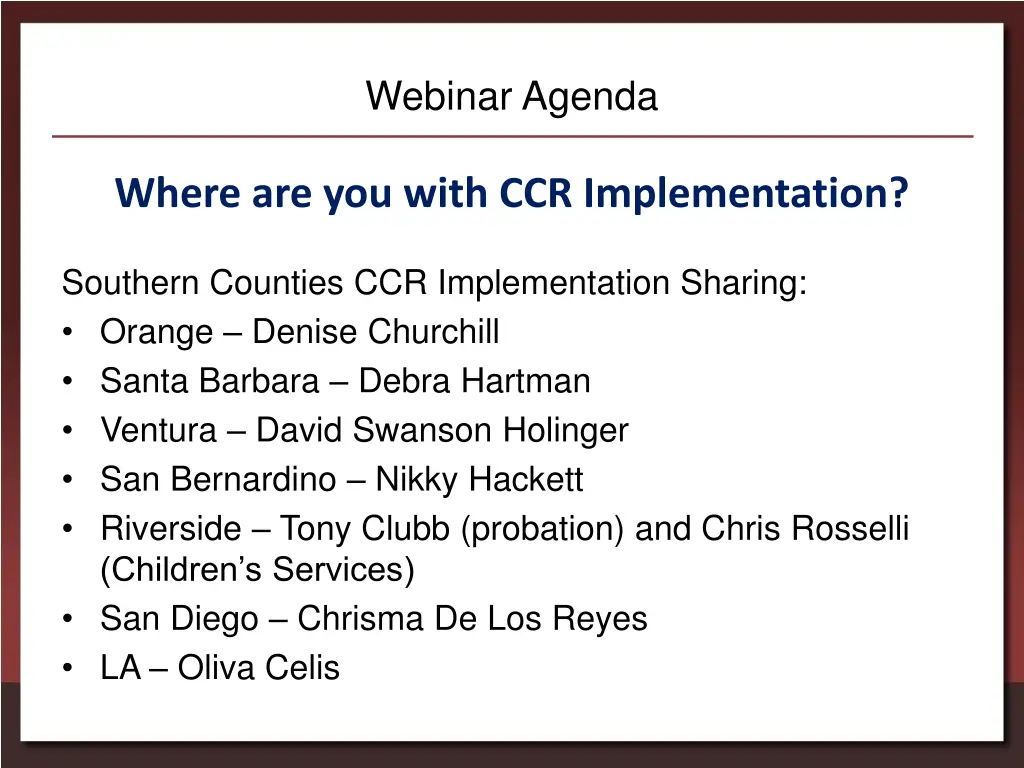 Webinar Agenda

Where are you with CCR Implementation?

Southern Counties CCR Implementation Sharing:
• Orange – Denise Churchill
• Santa Barbara – Debra Hartman
• Ventura – David Swanson Holinger
• San Bernardino – Nikky Hackett
• Riverside – Tony Clubb (probation) and Chris Rosselli (Children's Services)
• San Diego – Chrisma De Los Reyes
• LA – Oliva Celis